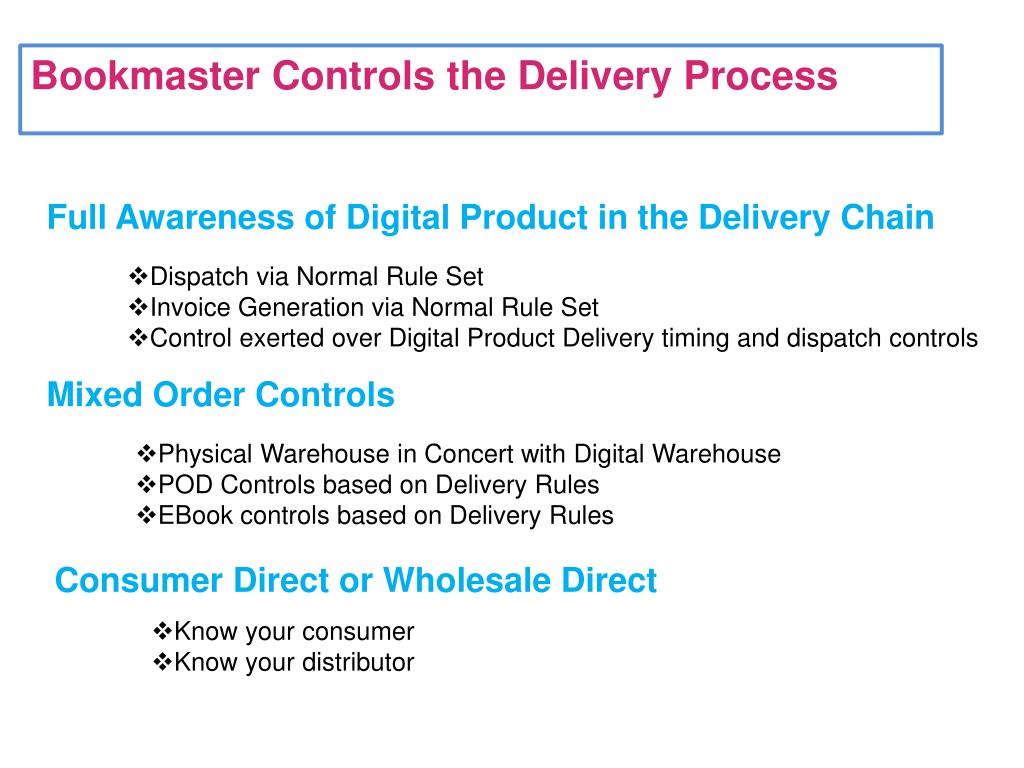 Bookmaster Controls the Delivery Process

Full Awareness of Digital Product in the Delivery Chain

❖Dispatch via Normal Rule Set
❖Invoice Generation via Normal Rule Set
❖Control exerted over Digital Product Delivery timing and dispatch controls

Mixed Order Controls

❖Physical Warehouse in Concert with Digital Warehouse
❖POD Controls based on Delivery Rules
❖EBook controls based on Delivery Rules

Consumer Direct or Wholesale Direct

❖Know your consumer
❖Know your distributor